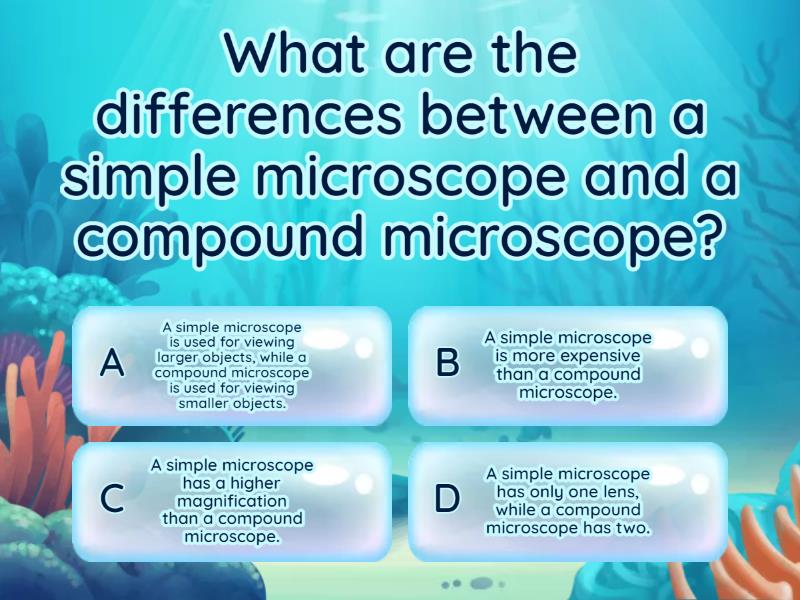 What are the differences between a simple microscope and a compound microscope?

A
A simple microscope is used for viewing larger objects, while a compound microscope is used for viewing smaller objects.

B
A simple microscope is more expensive than a compound microscope.

C
A simple microscope has a higher magnification than a compound microscope.

D
A simple microscope has only one lens, while a compound microscope has two.